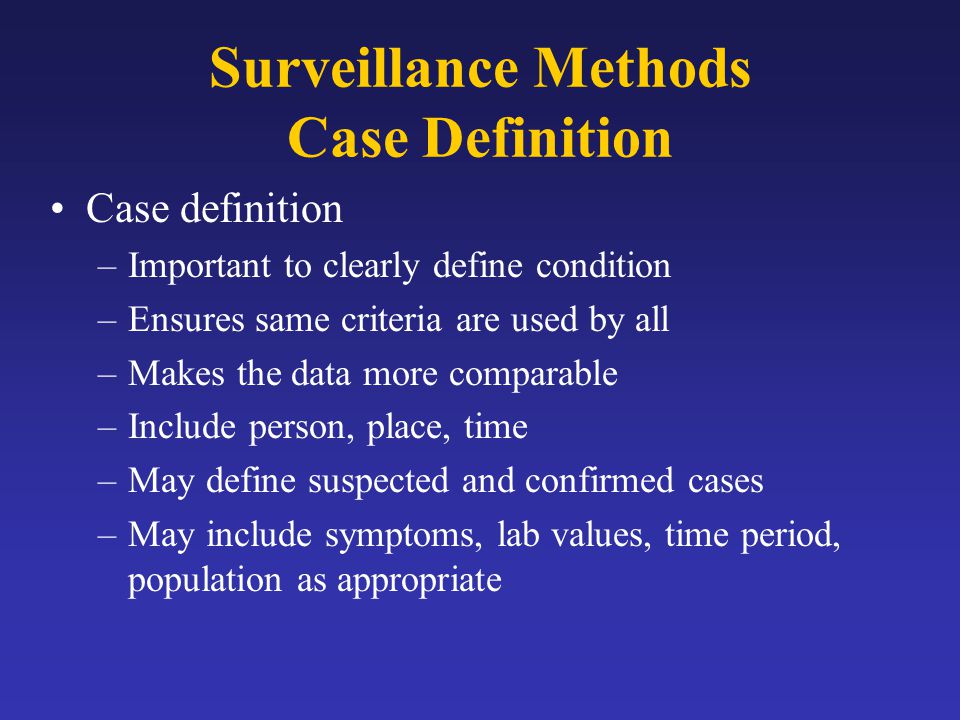 Surveillance Methods
Case Definition

• Case definition
– Important to clearly define condition
– Ensures same criteria are used by all
– Makes the data more comparable
– Include person, place, time
– May define suspected and confirmed cases
– May include symptoms, lab values, time period, population as appropriate